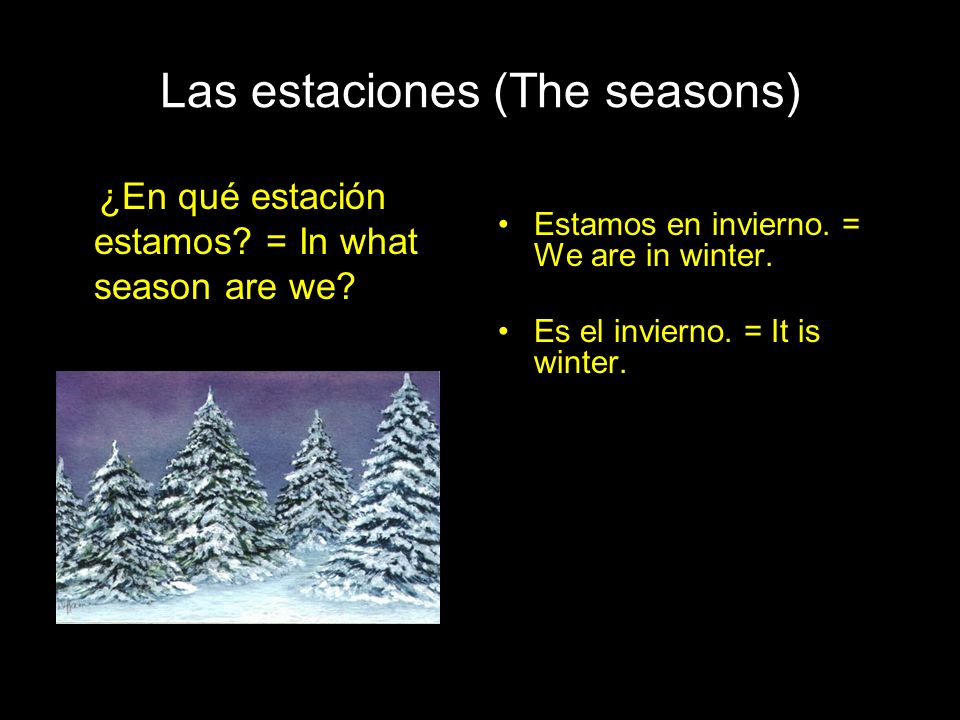 Las estaciones (The seasons)

¿En qué estación estamos? = In what season are we?

• Estamos en invierno. = We are in winter.

• Es el invierno. = It is winter.